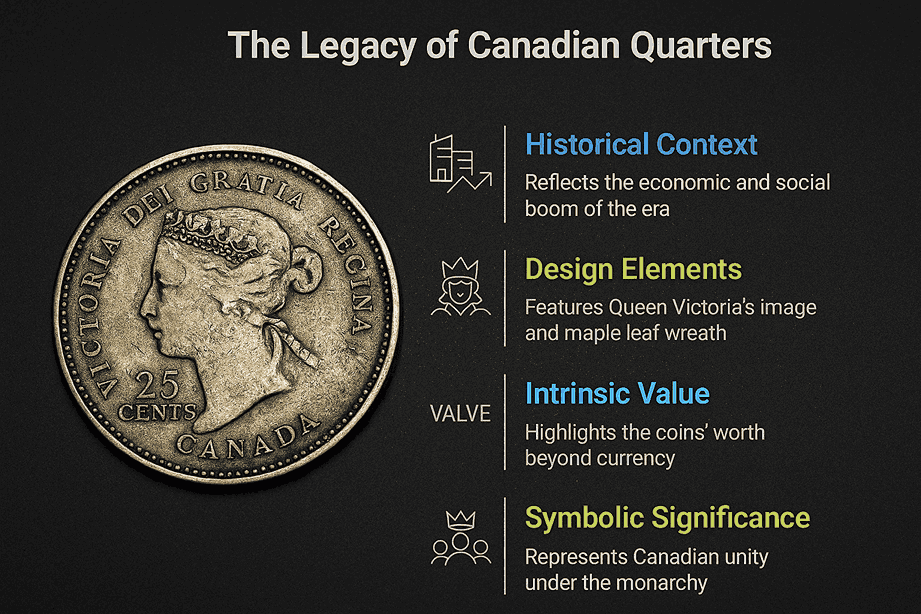 The Legacy of Canadian Quarters

VICTORIA DEI GRATIA REGINA
25 CENTS
CANADA

Historical Context
Reflects the economic and social boom of the era

Design Elements
Features Queen Victoria's image and maple leaf wreath

VALVE
Intrinsic Value
Highlights the coins' worth beyond currency

Symbolic Significance
Represents Canadian unity under the monarchy